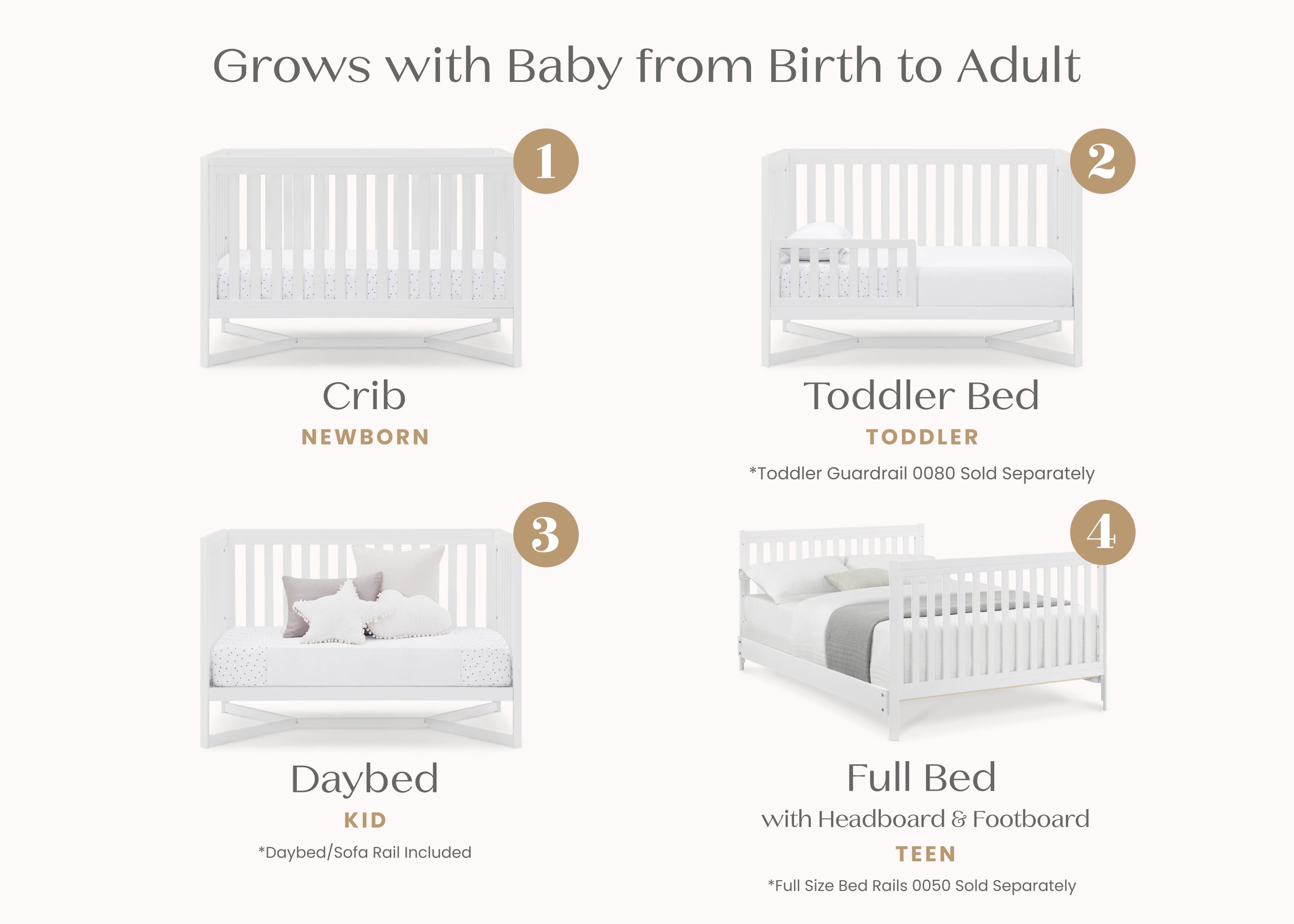 Grows with Baby from Birth to Adult

1

Crib
NEWBORN

2

Toddler Bed
TODDLER
*Toddler Guardrail 0080 Sold Separately

3

Daybed
KID
*Daybed/Sofa Rail Included

4

Full Bed
with Headboard & Footboard
TEEN
*Full Size Bed Rails 0050 Sold Separately